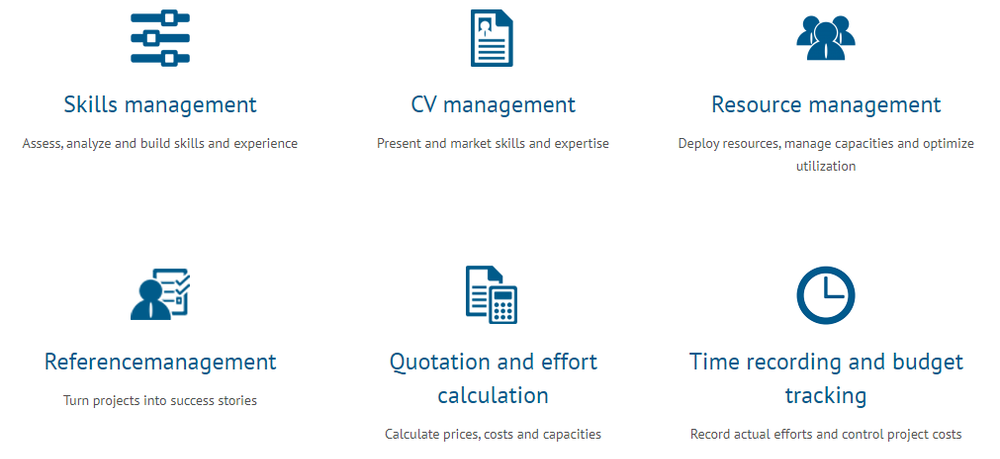 Skills management

Assess, analyze and build skills and experience

CV management

Present and market skills and expertise

Resource management

Deploy resources, manage capacities and optimize utilization

Referencemanagement

Turn projects into success stories

Quotation and effort calculation

Calculate prices, costs and capacities

Time recording and budget tracking

Record actual efforts and control project costs